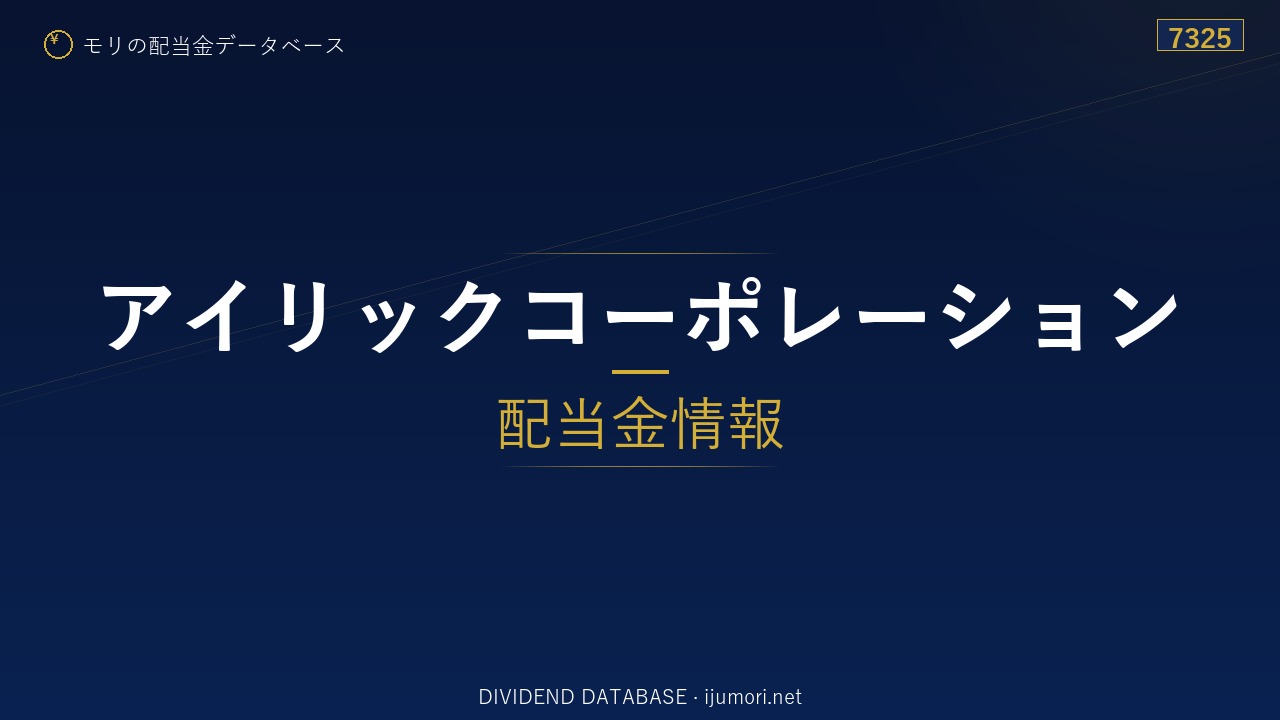 ¥ モリの配当金データベース

7325

アイリックコーポレーション

配当金情報

DIVIDEND DATABASE · ijumori.net